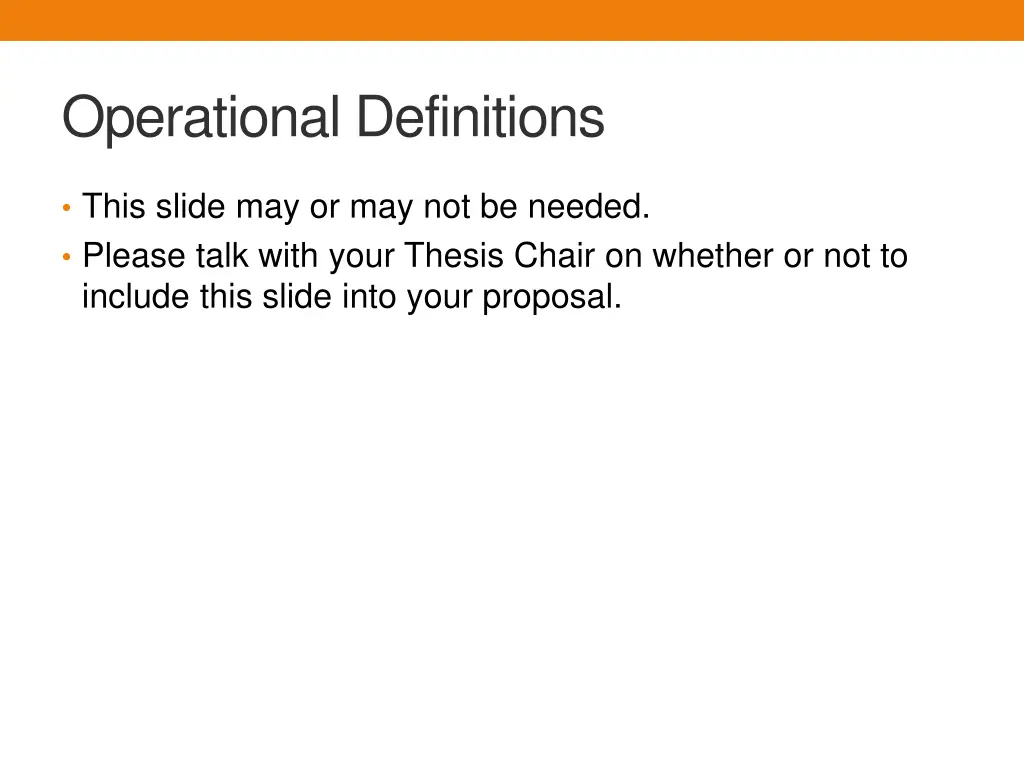 Operational Definitions

• This slide may or may not be needed.
• Please talk with your Thesis Chair on whether or not to include this slide into your proposal.